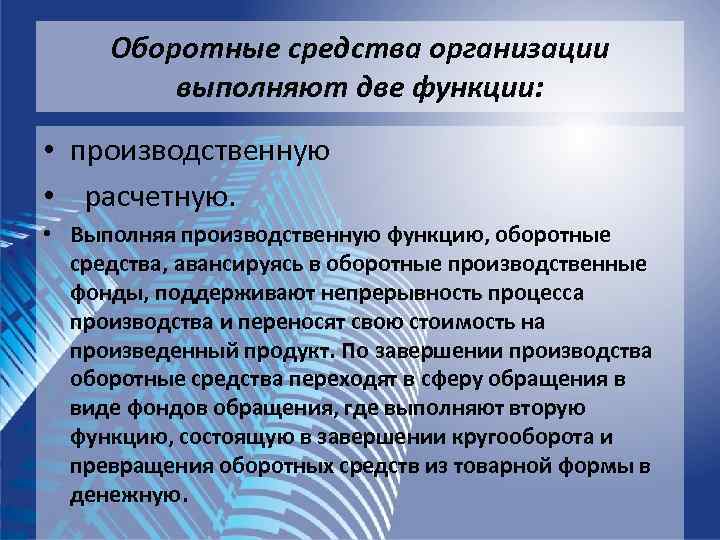 Оборотные средства организации выполняют две функции:

• производственную

• расчетную.

• Выполняя производственную функцию, оборотные средства, авансируясь в оборотные производственные фонды, поддерживают непрерывность процесса производства и переносят свою стоимость на произведенный продукт. По завершении производства оборотные средства переходят в сферу обращения в виде фондов обращения, где выполняют вторую функцию, состоящую в завершении кругооборота и превращения оборотных средств из товарной формы в денежную.